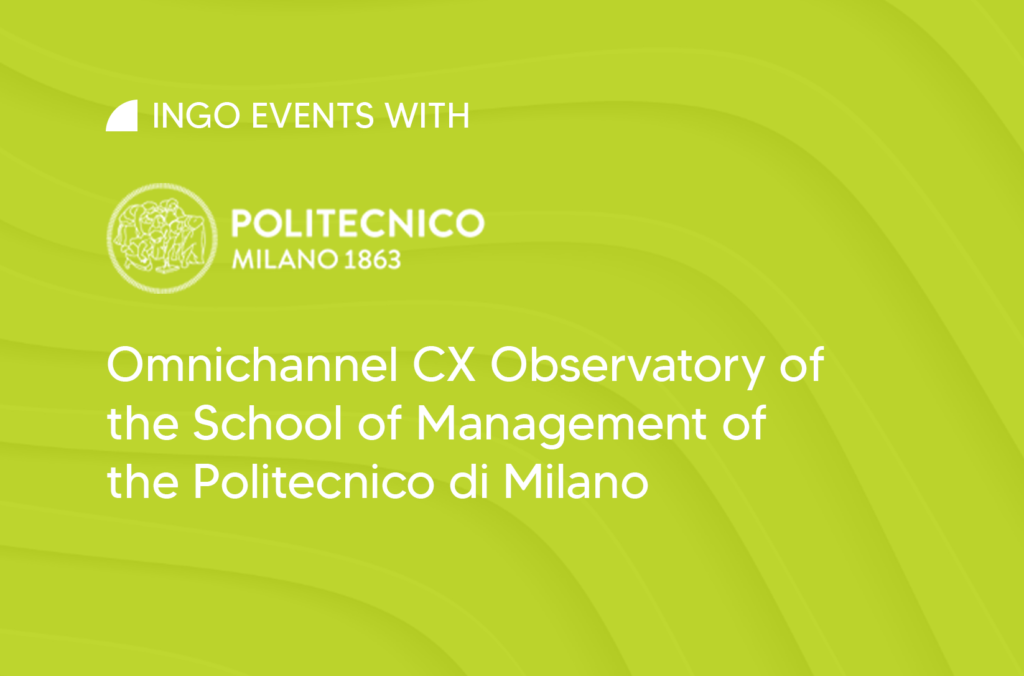 INGO EVENTS WITH

POLITECNICO
MILANO 1863

Omnichannel CX Observatory of the School of Management of the Politecnico di Milano